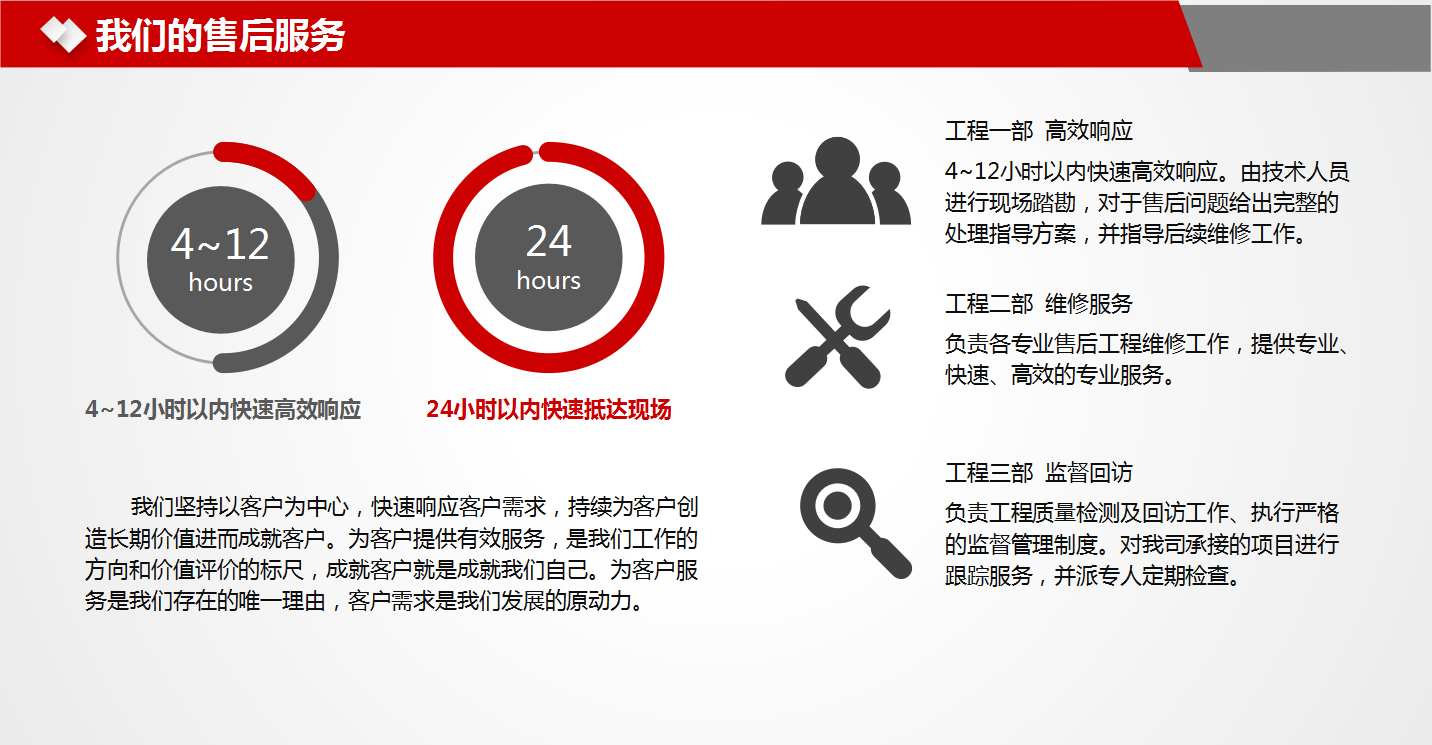 我们的售后服务

4~12
hours

24
hours

4~12小时以内快速高效响应

24小时以内快速抵达现场

我们坚持以客户为中心，快速响应客户需求，持续为客户创造长期价值进而成就客户。为客户提供有效服务，是我们工作的方向和价值评价的标尺，成就客户就是成就我们自己。为客户服务是我们存在的唯一理由，客户需求是我们发展的原动力。

工程一部 高效响应

4~12小时以内快速高效响应。由技术人员进行现场踏勘，对于售后问题给出完整的处理指导方案，并指导后续维修工作。

工程二部 维修服务

负责各专业售后工程维修工作，提供专业、快速、高效的专业服务。

工程三部 监督回访

负责工程质量检测及回访工作、执行严格的监督管理制度。对我司承接的项目进行跟踪服务，并派专人定期检查。